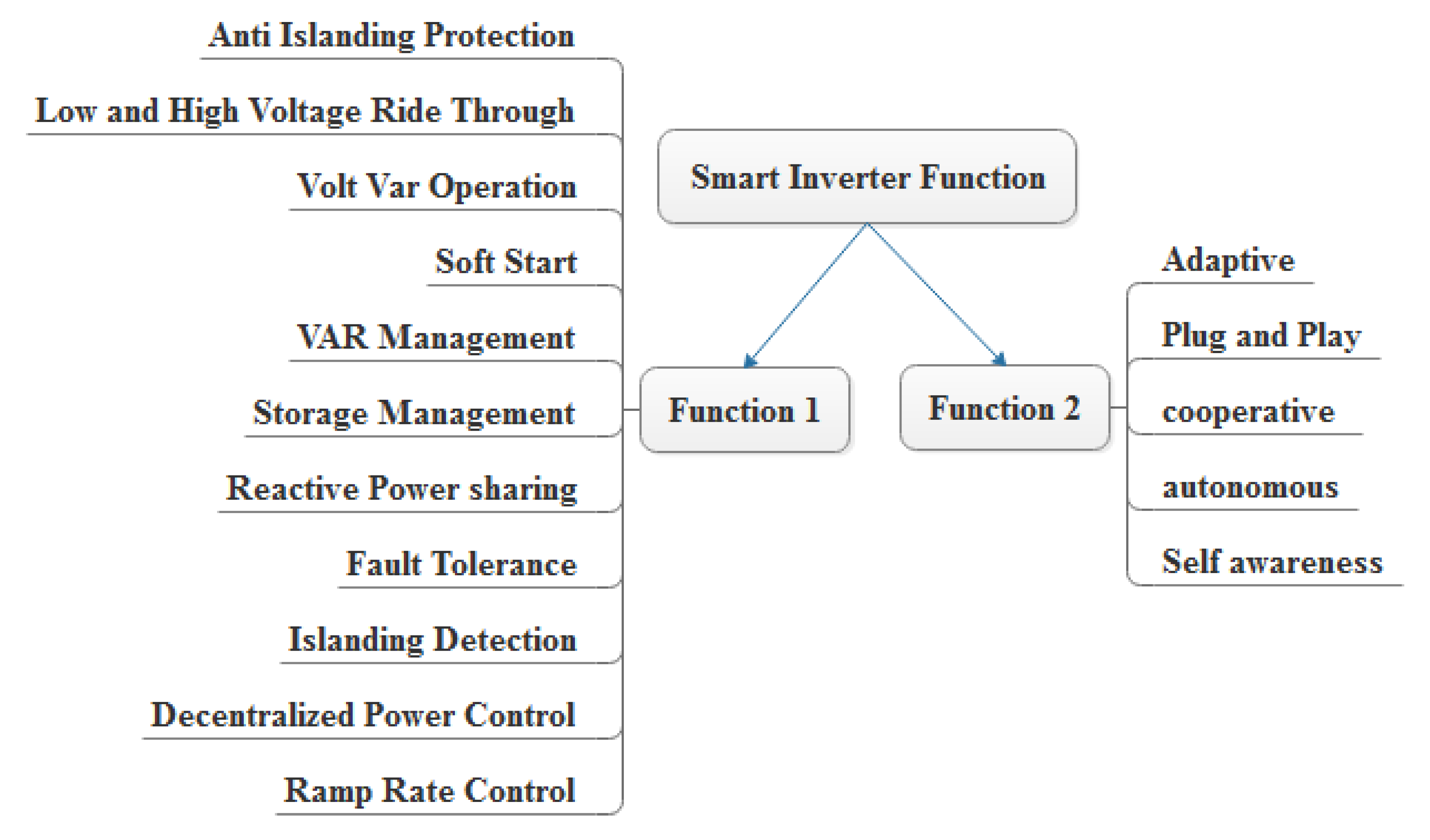 Smart Inverter Function

Function 1

Anti Islanding Protection
Low and High Voltage Ride Through
Volt Var Operation
Soft Start
VAR Management
Storage Management
Reactive Power sharing
Fault Tolerance
Islanding Detection
Decentralized Power Control
Ramp Rate Control

Function 2

Adaptive
Plug and Play
cooperative
autonomous
Self awareness